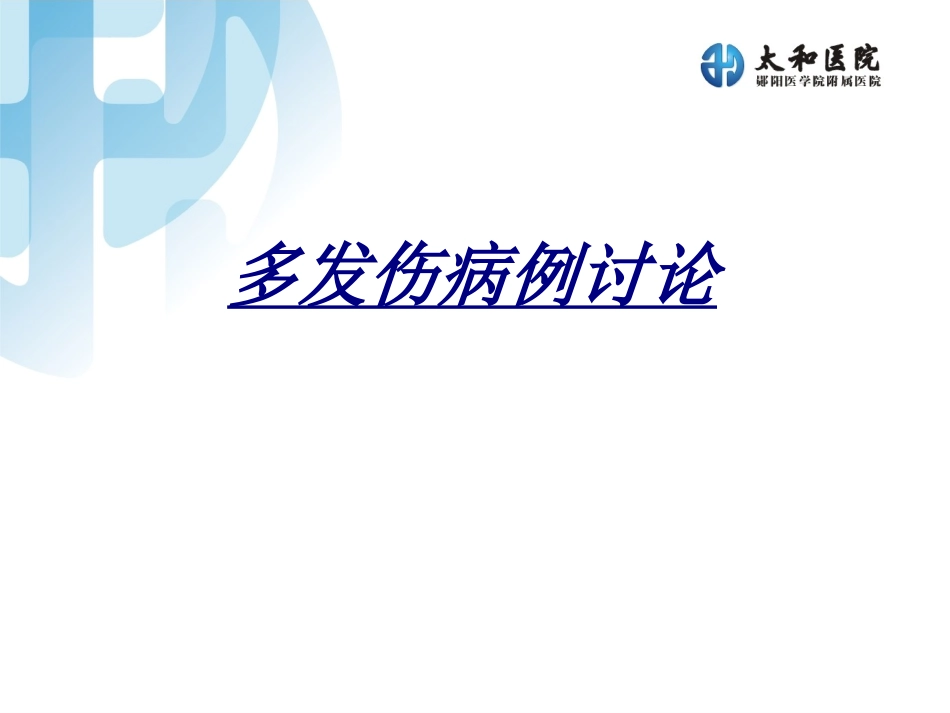 太和医院
郧阳医学院附属医院

多发伤病例讨论